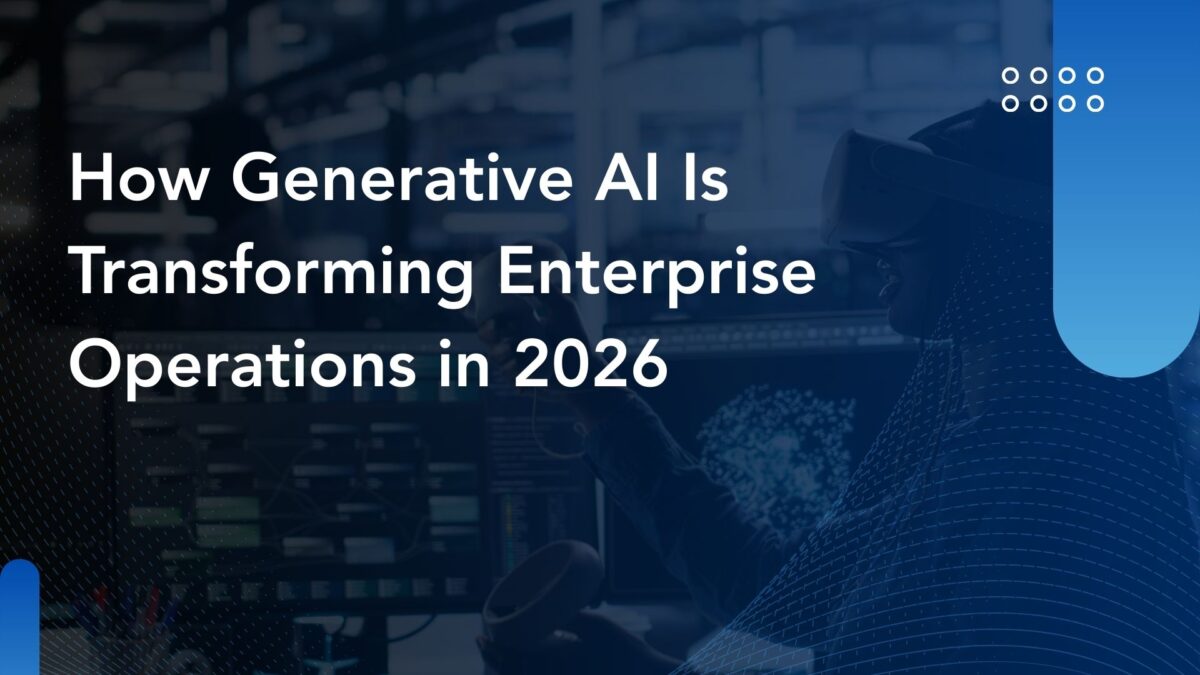 How Generative AI Is Transforming Enterprise Operations in 2026